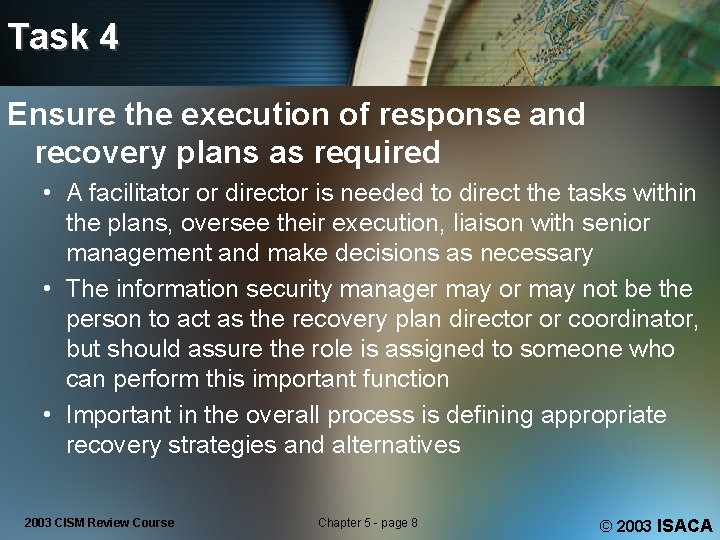 Task 4

Ensure the execution of response and recovery plans as required

• A facilitator or director is needed to direct the tasks within the plans, oversee their execution, liaison with senior management and make decisions as necessary

• The information security manager may or may not be the person to act as the recovery plan director or coordinator, but should assure the role is assigned to someone who can perform this important function

• Important in the overall process is defining appropriate recovery strategies and alternatives

2003 CISM Review Course

Chapter 5 - page 8

© 2003 ISACA